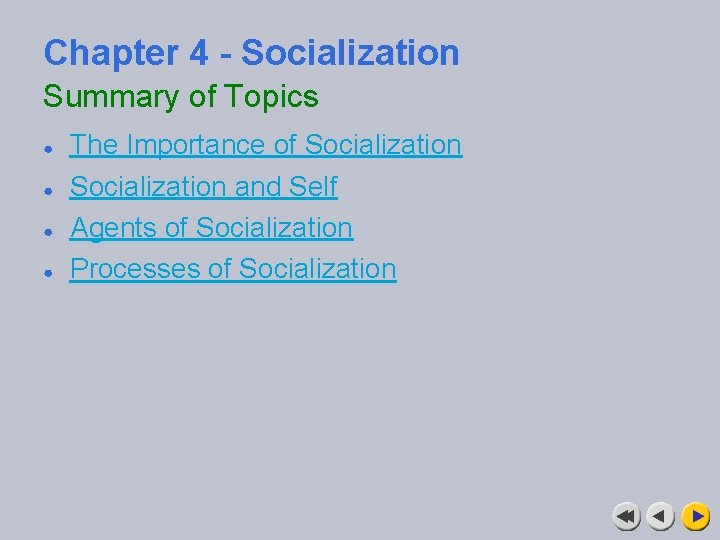 Chapter 4 - Socialization

Summary of Topics

- The Importance of Socialization
- Socialization and Self
- Agents of Socialization
- Processes of Socialization